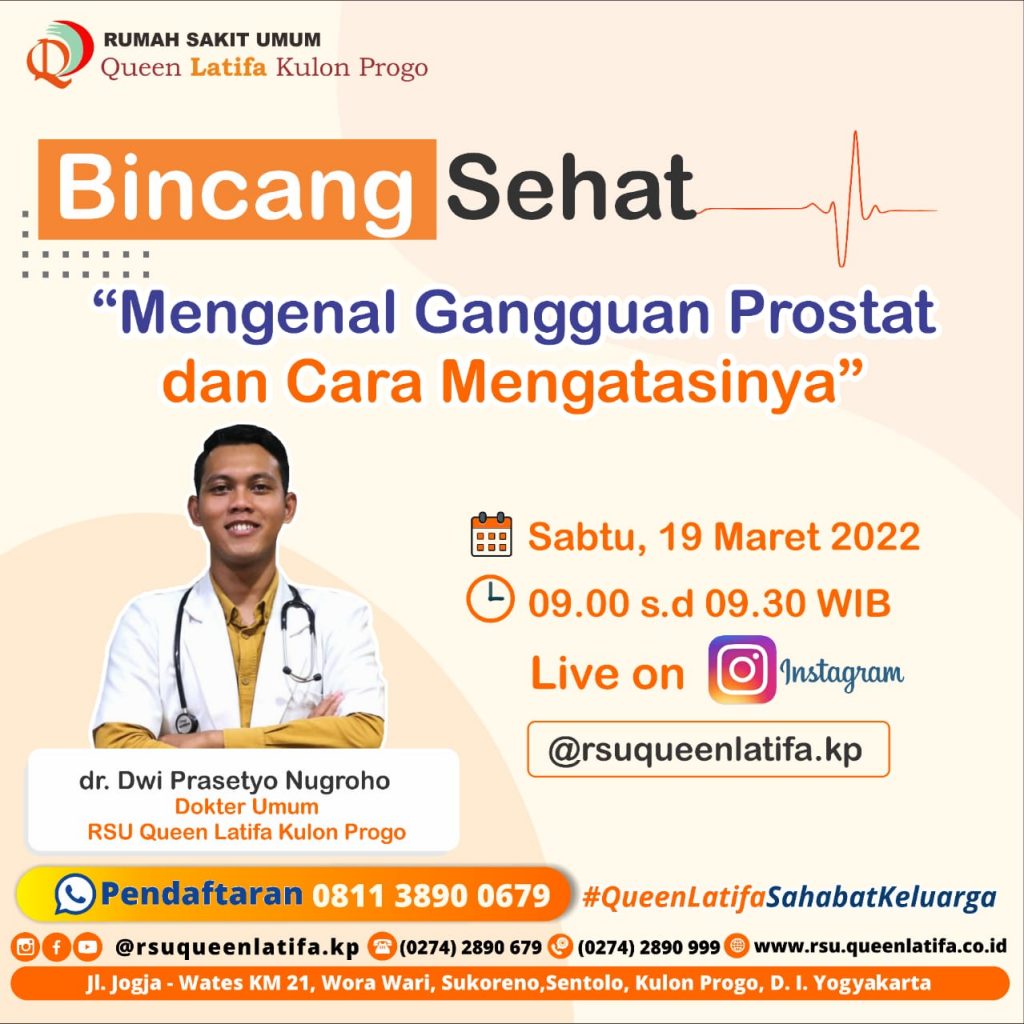 RUMAH SAKIT UMUM
Queen Latifa Kulon Progo

Bincang Sehat

"Mengenal Gangguan Prostat dan Cara Mengatasinya"

Sabtu, 19 Maret 2022
09.00 s.d 09.30 WIB
Live on Instagram
@rsuqueenlatifa.kp

dr. Dwi Prasetyo Nugroho
Dokter Umum
RSU Queen Latifa Kulon Progo

Pendaftaran 0811 3890 0679
#QueenLatifaSahabatKeluarga

@rsuqueenlatifa.kp (0274) 2890 679 (0274) 2890 999 www.rsu.queenlatifa.co.id

Jl. Jogja - Wates KM 21, Wora Wari, Sukoreno,Sentolo, Kulon Progo, D. I. Yogyakarta